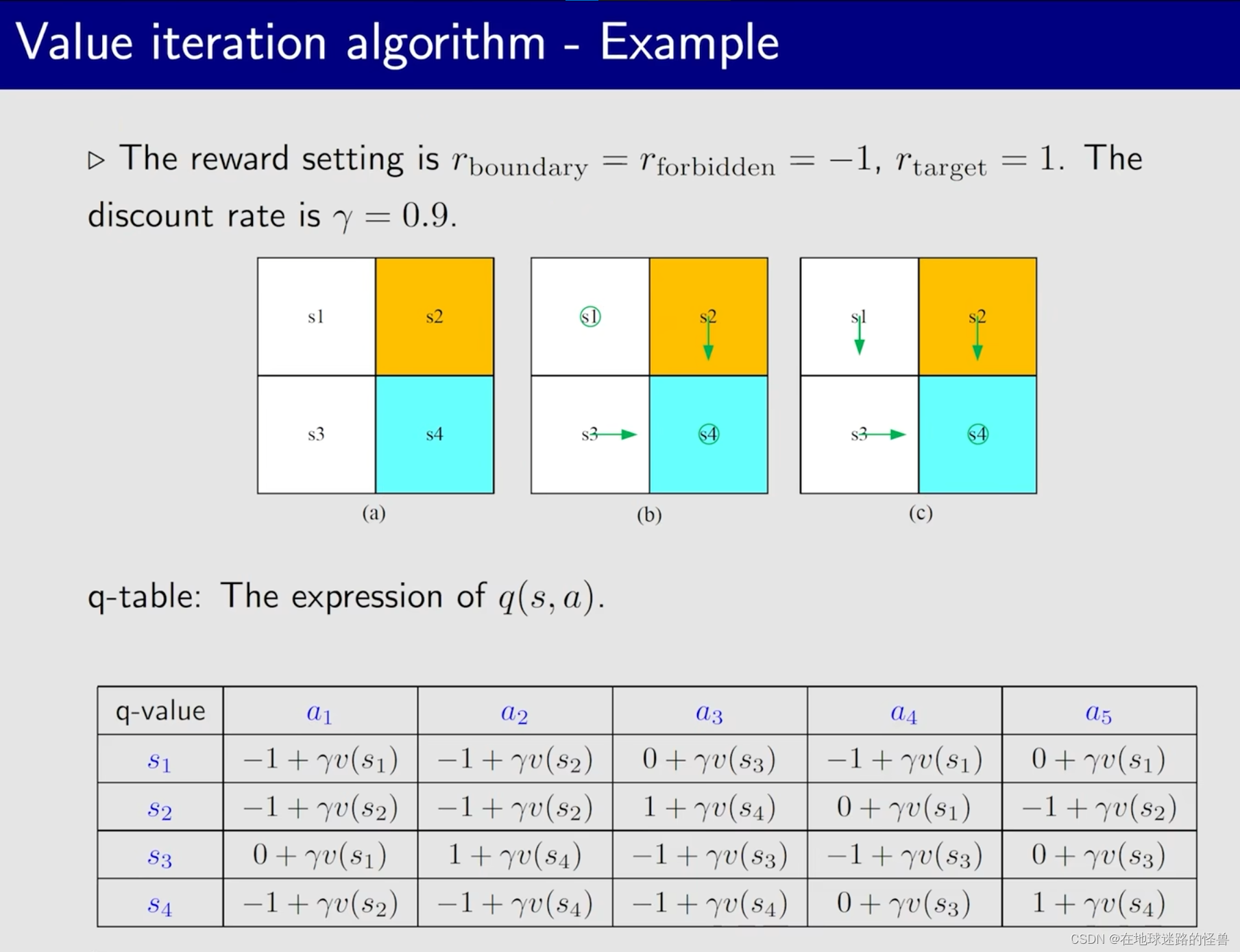 Value iteration algorithm - Example

▷ The reward setting is $r_{\text{boundary}} = r_{\text{forbidden}} = -1$, $r_{\text{target}} = 1$. The discount rate is $\gamma = 0.9$.

s1
s2
s3
s4
(a)

s1
s2
s3
s4
(b)

s1
s2
s3
s4
(c)

q-table: The expression of $q(s, a)$.

| q-value | $a_1$ | $a_2$ | $a_3$ | $a_4$ | $a_5$ |
|---|---|---|---|---|---|
| $s_1$ | $-1 + \gamma v(s_1)$ | $-1 + \gamma v(s_2)$ | $0 + \gamma v(s_3)$ | $-1 + \gamma v(s_1)$ | $0 + \gamma v(s_1)$ |
| $s_2$ | $-1 + \gamma v(s_2)$ | $-1 + \gamma v(s_2)$ | $1 + \gamma v(s_4)$ | $0 + \gamma v(s_1)$ | $-1 + \gamma v(s_2)$ |
| $s_3$ | $0 + \gamma v(s_1)$ | $1 + \gamma v(s_4)$ | $-1 + \gamma v(s_3)$ | $-1 + \gamma v(s_3)$ | $0 + \gamma v(s_3)$ |
| $s_4$ | $-1 + \gamma v(s_2)$ | $-1 + \gamma v(s_4)$ | $-1 + \gamma v(s_4)$ | $0 + \gamma v(s_3)$ | $1 + \gamma v(s_4)$ |

CSDN @在地球迷路的怪兽